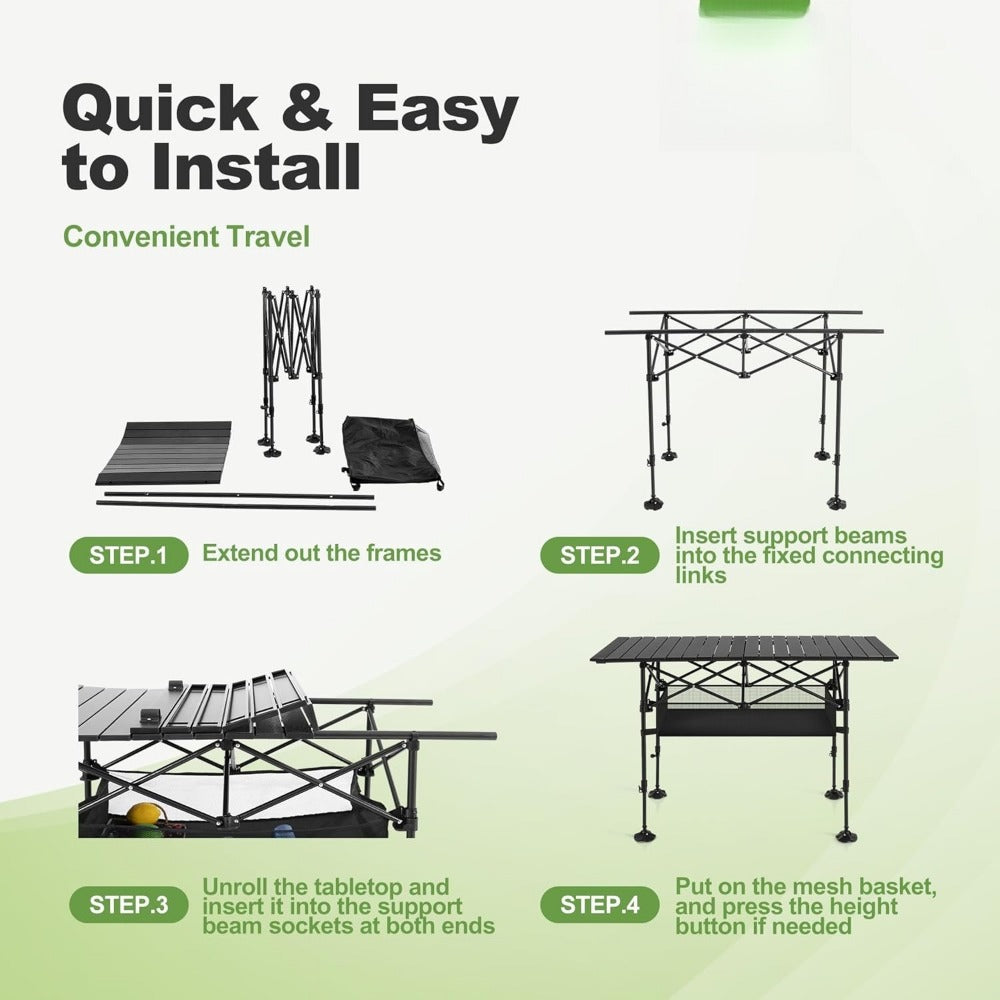 Quick & Easy to Install

Convenient Travel

STEP.1 Extend out the frames

STEP.2 Insert support beams into the fixed connecting links

STEP.3 Unroll the tabletop and insert it into the support beam sockets at both ends

STEP.4 Put on the mesh basket, and press the height button if needed